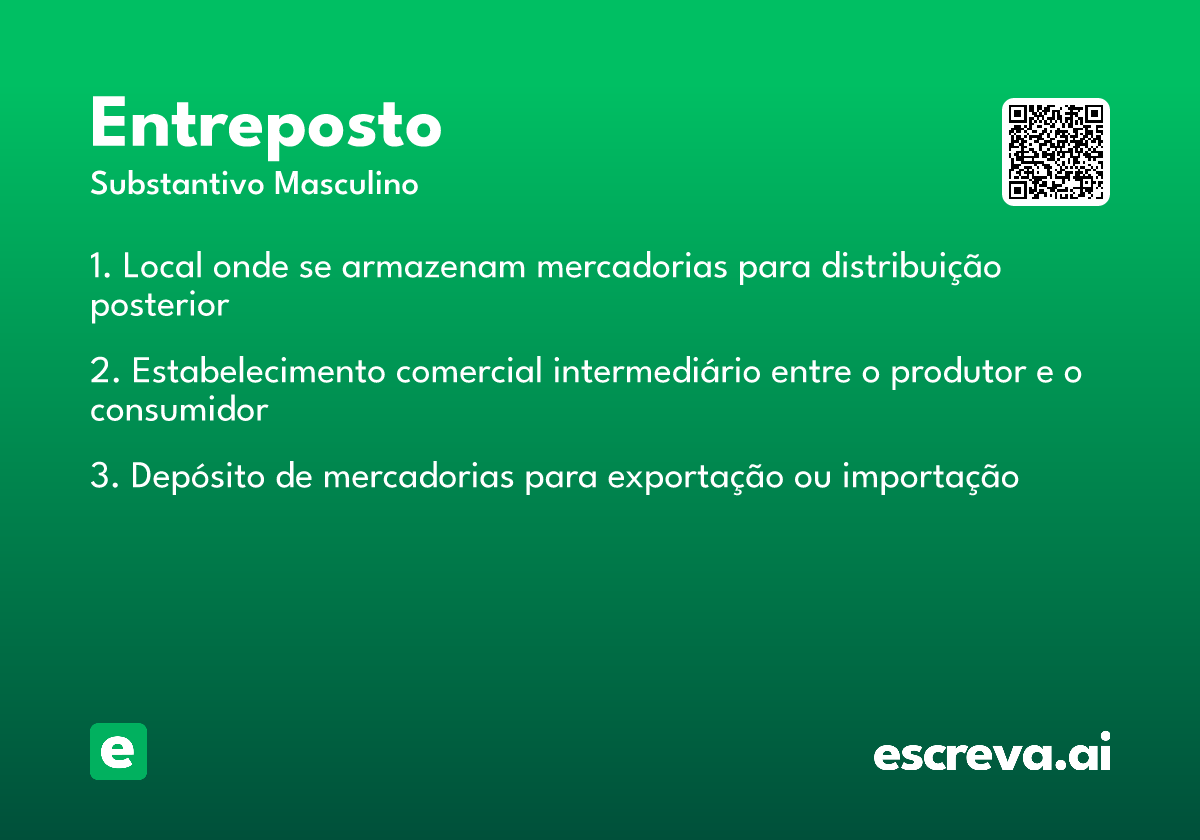 Entreposto
Substantivo Masculino

1. Local onde se armazenam mercadorias para distribuição posterior

2. Estabelecimento comercial intermediário entre o produtor e o consumidor

3. Depósito de mercadorias para exportação ou importação

e

escreva.ai